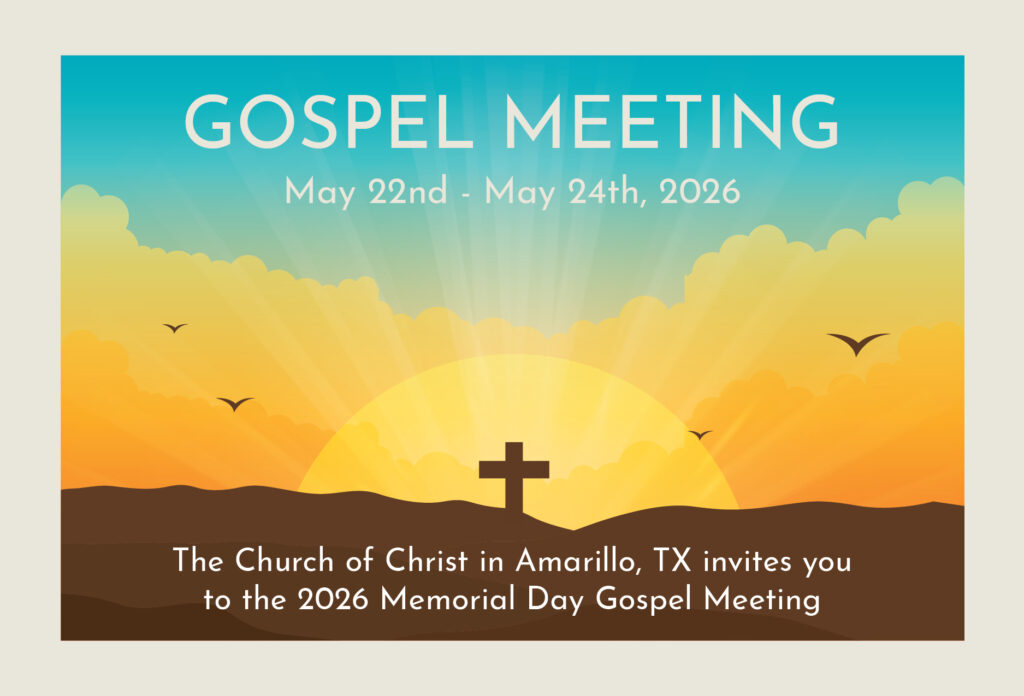 GOSPEL MEETING

May 22nd - May 24th, 2026

The Church of Christ in Amarillo, TX invites you to the 2026 Memorial Day Gospel Meeting